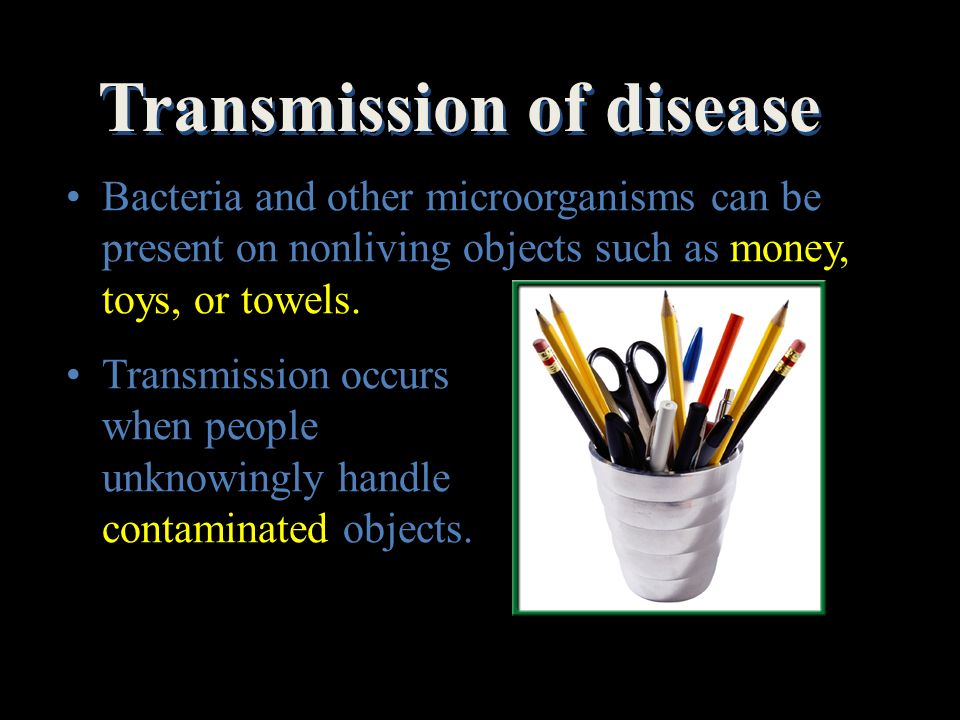 Transmission of disease

• Bacteria and other microorganisms can be present on nonliving objects such as money, toys, or towels.

• Transmission occurs when people unknowingly handle contaminated objects.